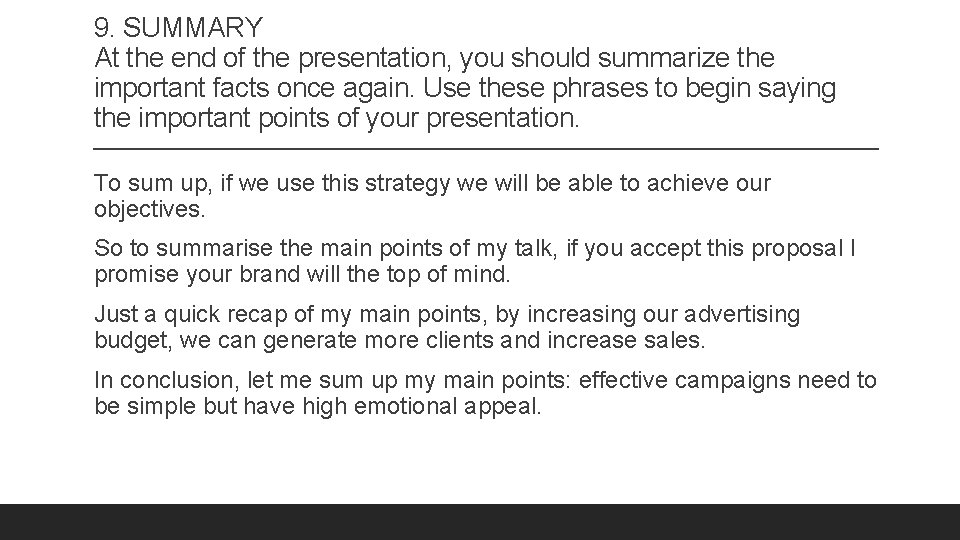 9. SUMMARY
At the end of the presentation, you should summarize the important facts once again. Use these phrases to begin saying the important points of your presentation.

To sum up, if we use this strategy we will be able to achieve our objectives.

So to summarise the main points of my talk, if you accept this proposal I promise your brand will the top of mind.

Just a quick recap of my main points, by increasing our advertising budget, we can generate more clients and increase sales.

In conclusion, let me sum up my main points: effective campaigns need to be simple but have high emotional appeal.